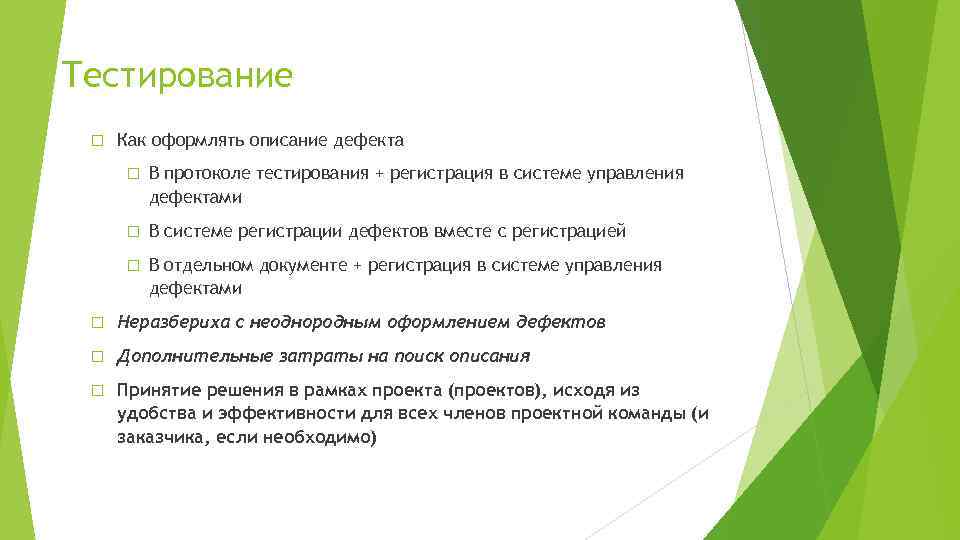 Тестирование

Как оформлять описание дефекта

В протоколе тестирования + регистрация в системе управления дефектами

В системе регистрации дефектов вместе с регистрацией

В отдельном документе + регистрация в системе управления дефектами

Неразбериха с неоднородным оформлением дефектов

Дополнительные затраты на поиск описания

Принятие решения в рамках проекта (проектов), исходя из удобства и эффективности для всех членов проектной команды (и заказчика, если необходимо)